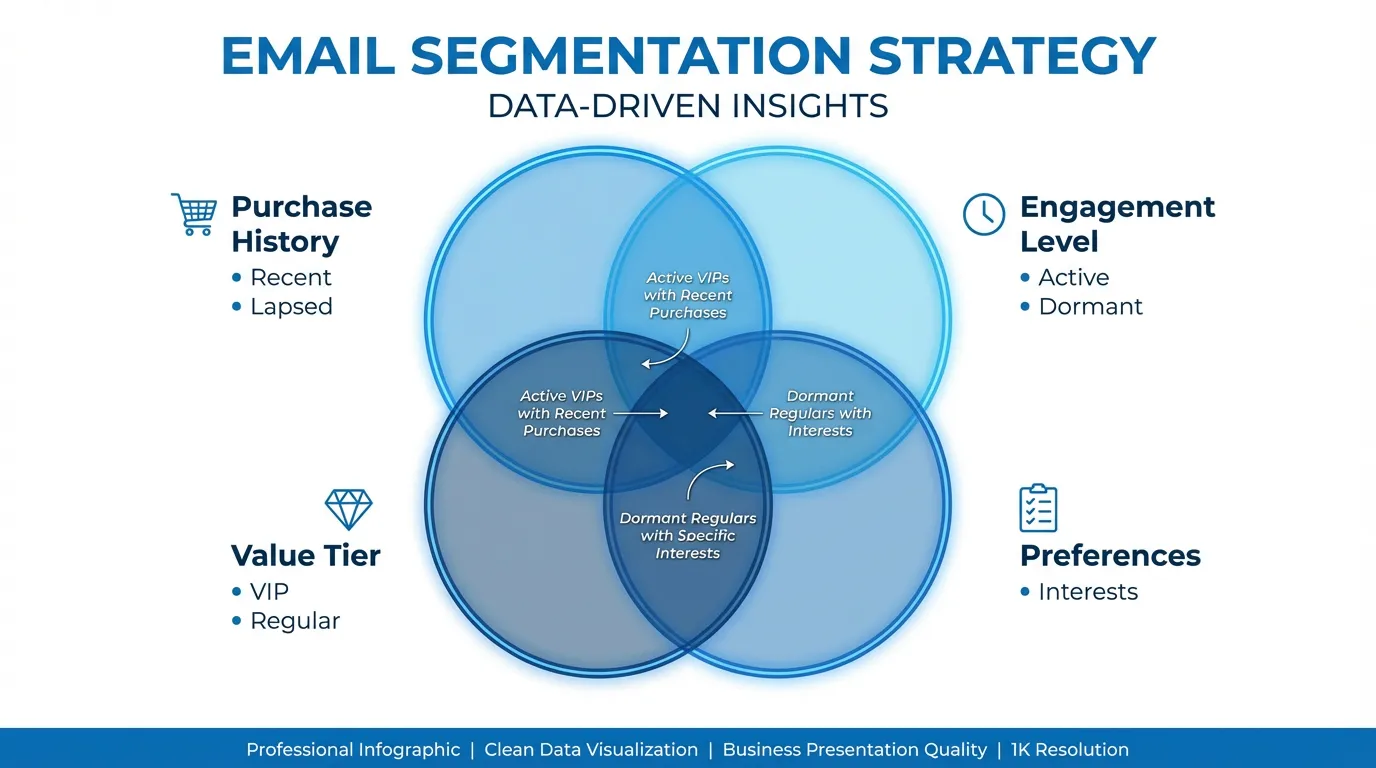 EMAIL SEGMENTATION STRATEGY
DATA-DRIVEN INSIGHTS

Purchase History
• Recent
• Lapsed

Engagement Level
• Active
• Dormant

Active VIPs with Recent Purchases

Active VIPs with Recent Purchases

Dormant Regulars with Interests

Dormant Regulars with Specific Interests

Value Tier
• VIP
• Regular

Preferences
• Interests

Professional Infographic | Clean Data Visualization | Business Presentation Quality | 1K Resolution